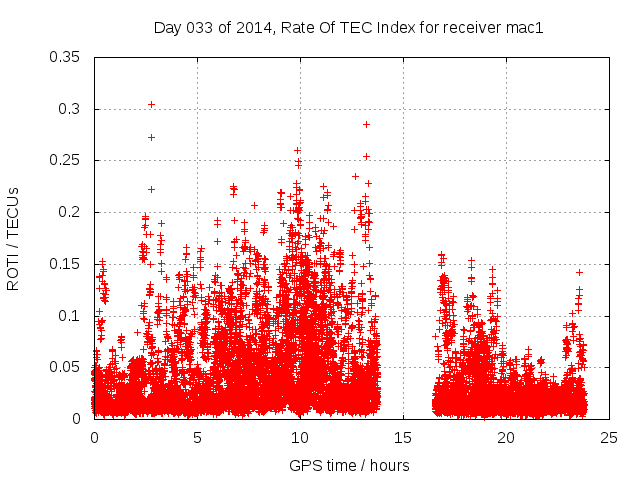 Day 033 of 2014, Rate Of TEC Index for receiver mac1

ROTI / TECUs

0.35
0.3
0.25
0.2
0.15
0.1
0.05
0

0
5
10
15
20
25

GPS time / hours